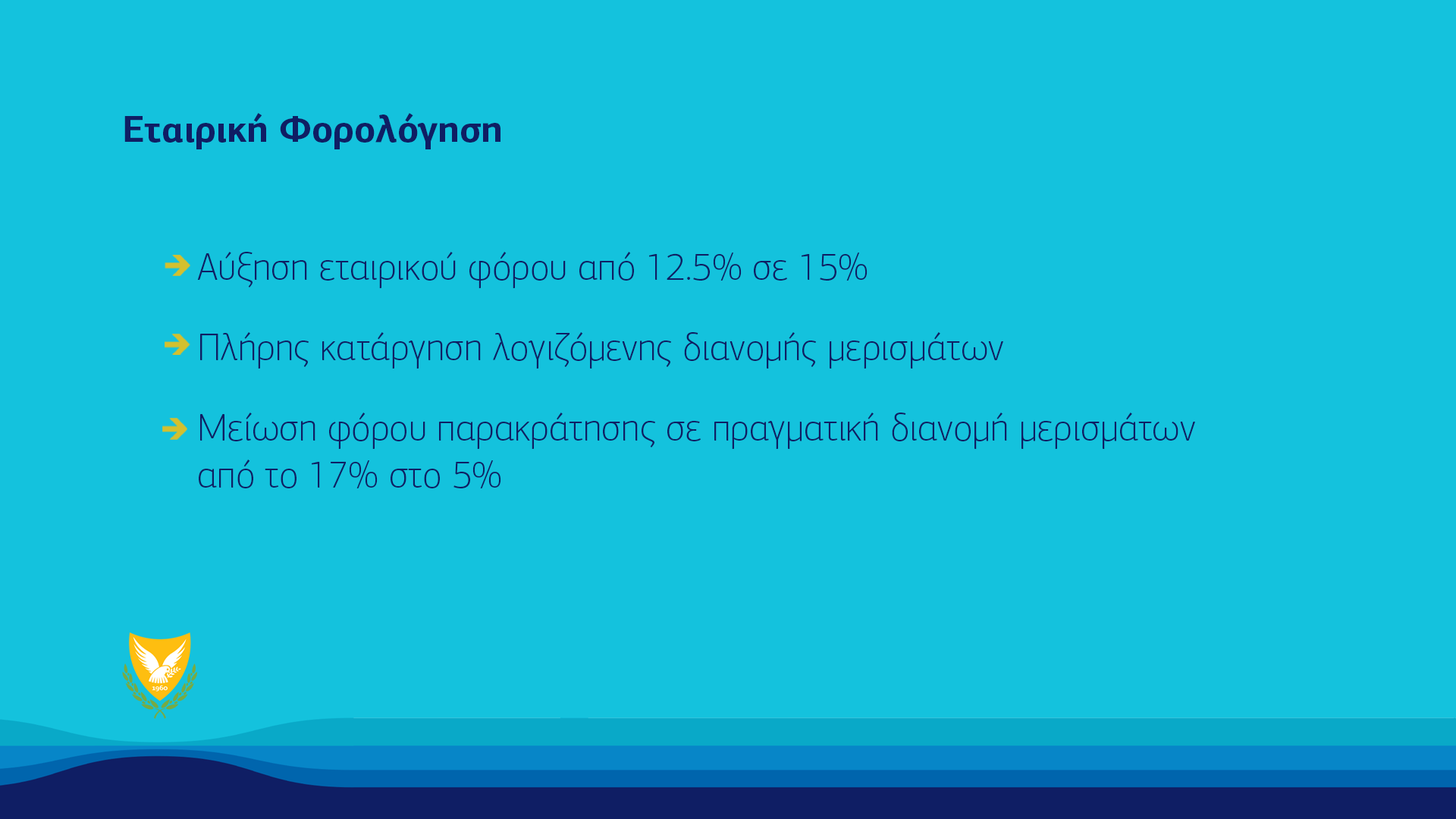 Εταιρική Φορολόγηση

Αύξηση εταιρικού φόρου από 12.5% σε 15%

Πλήρης κατάργηση λογιζόμενης διανομής μερισμάτων

Μείωση φόρου παρακράτησης σε πραγματική διανομή μερισμάτων από το 17% στο 5%

1960